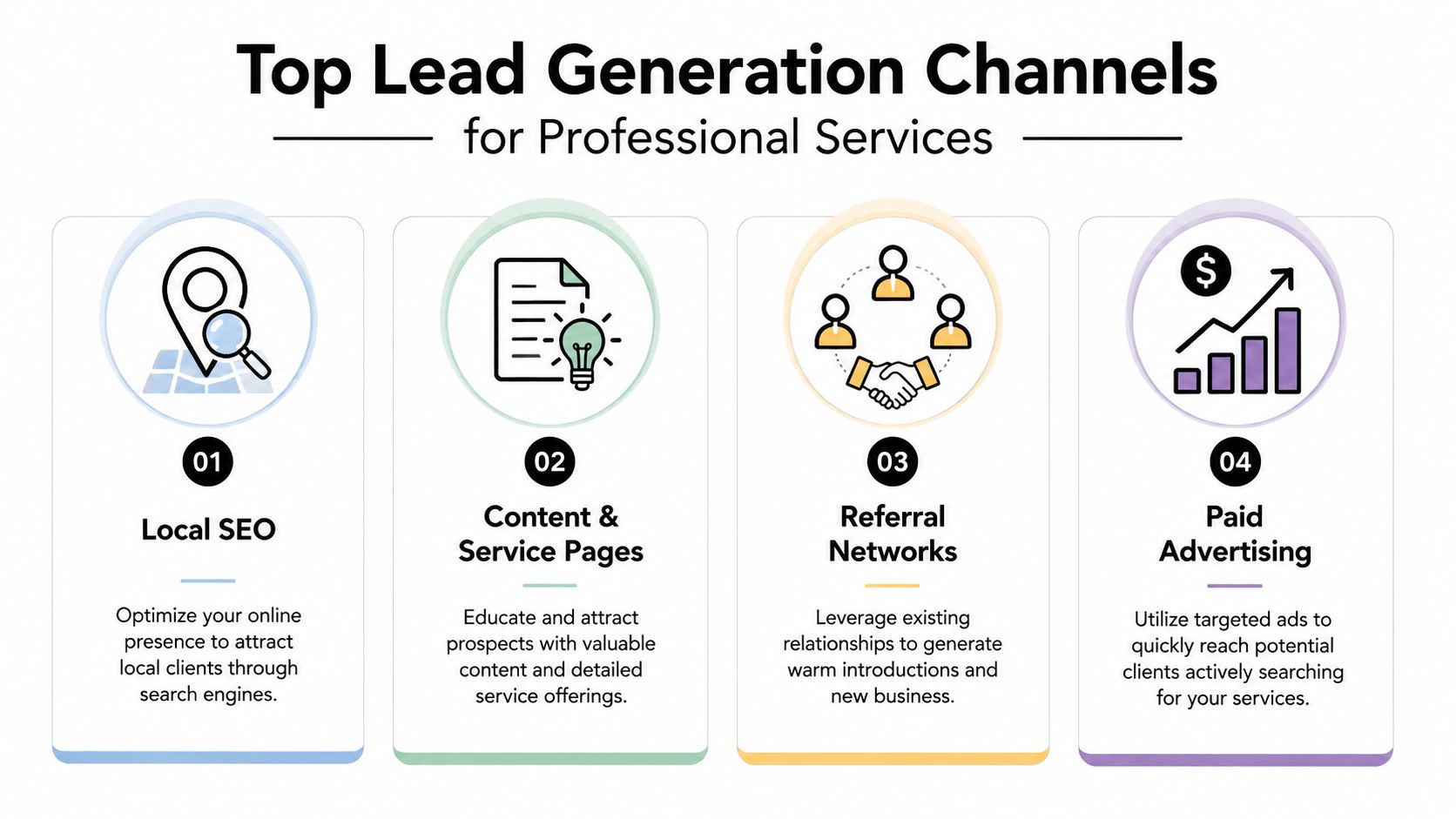 Top Lead Generation Channels

for Professional Services

01

Local SEO

Optimize your online presence to attract local clients through search engines.

02

Content & Service Pages

Educate and attract prospects with valuable content and detailed service offerings.

03

Referral Networks

Leverage existing relationships to generate warm introductions and new business.

$

04

Paid Advertising

Utilize targeted ads to quickly reach potential clients actively searching for your services.